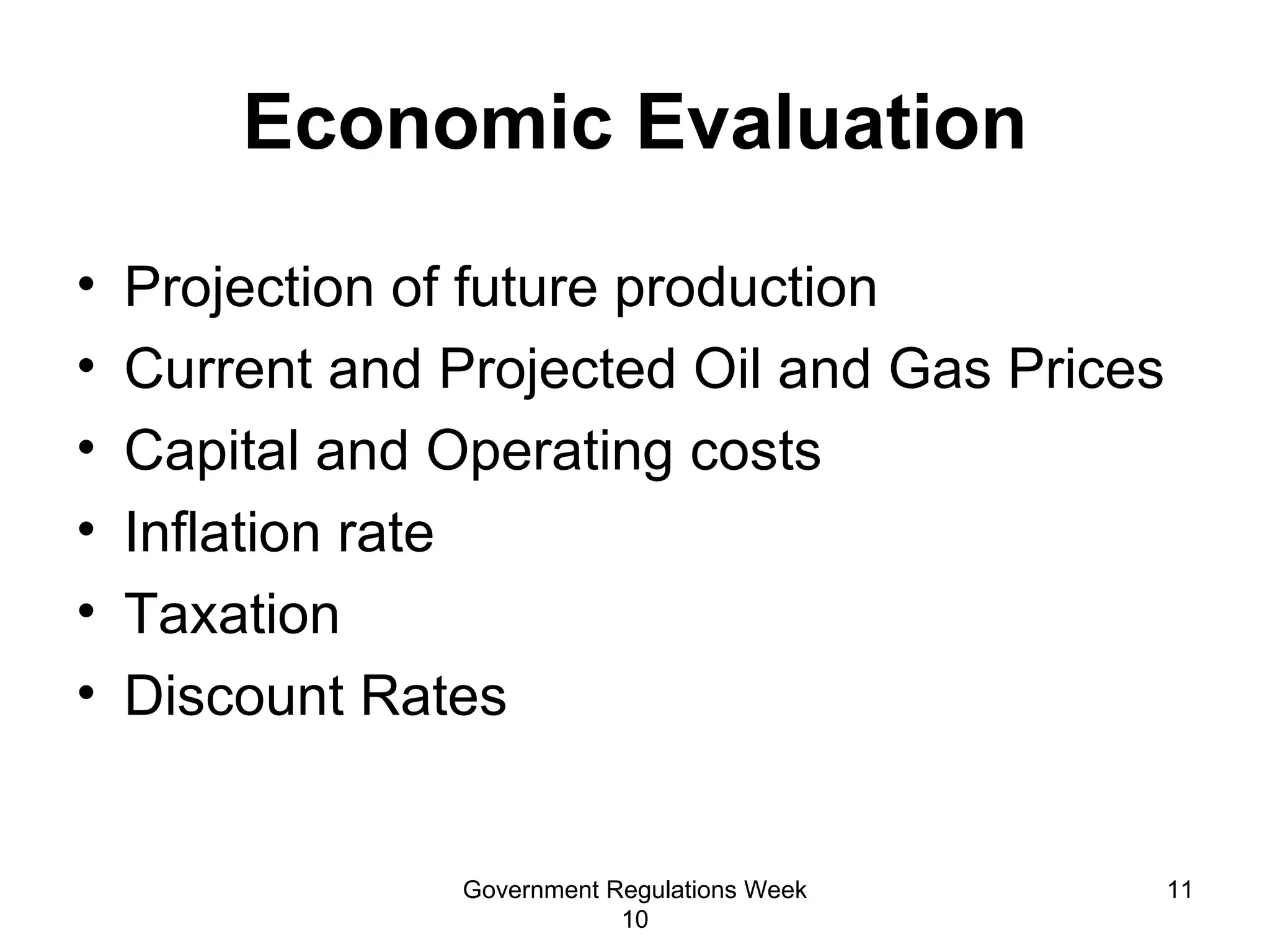 Economic Evaluation

• Projection of future production
• Current and Projected Oil and Gas Prices
• Capital and Operating costs
• Inflation rate
• Taxation
• Discount Rates

Government Regulations Week 10

11